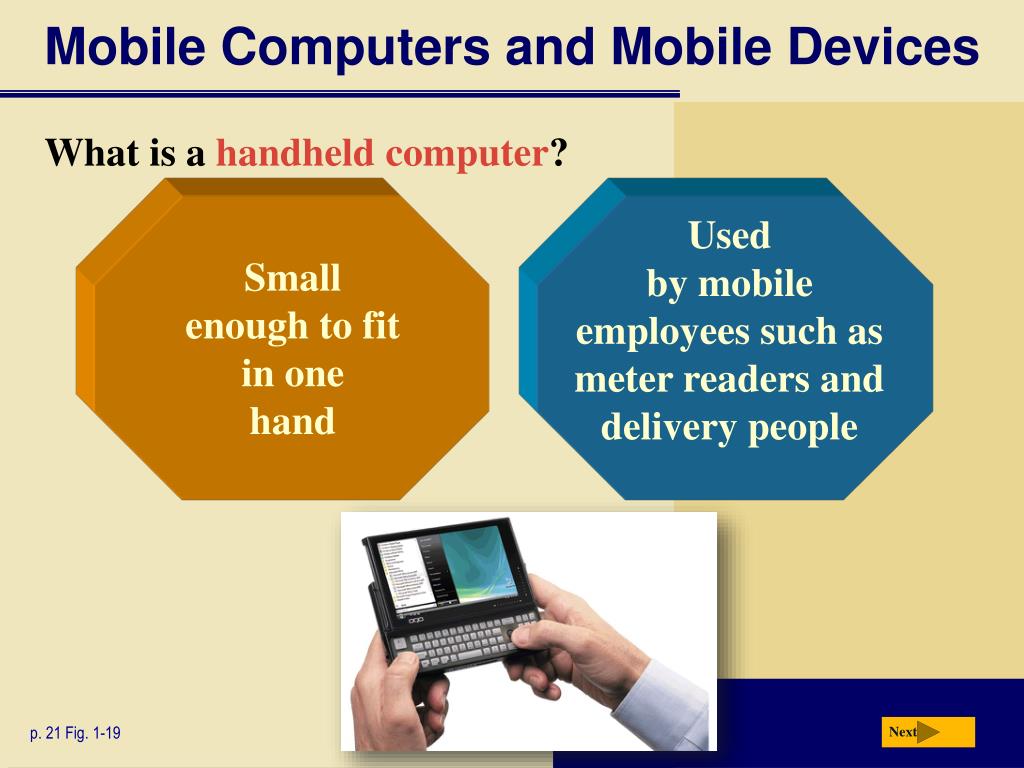 Mobile Computers and Mobile Devices

What is a handheld computer?

Small enough to fit in one hand

Used by mobile employees such as meter readers and delivery people

p. 21 Fig. 1-19

Next